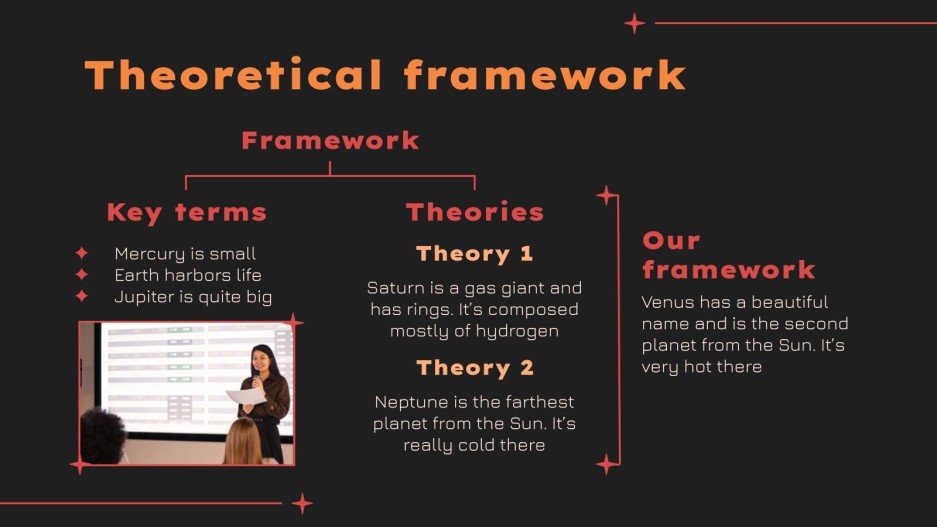 Theoretical framework

Framework

Key terms

Mercury is small
Earth harbors life
Jupiter is quite big

Theories

Theory 1

Saturn is a gas giant and has rings. It's composed mostly of hydrogen

Theory 2

Neptune is the farthest planet from the Sun. It's really cold there

Our framework

Venus has a beautiful name and is the second planet from the Sun. It's very hot there